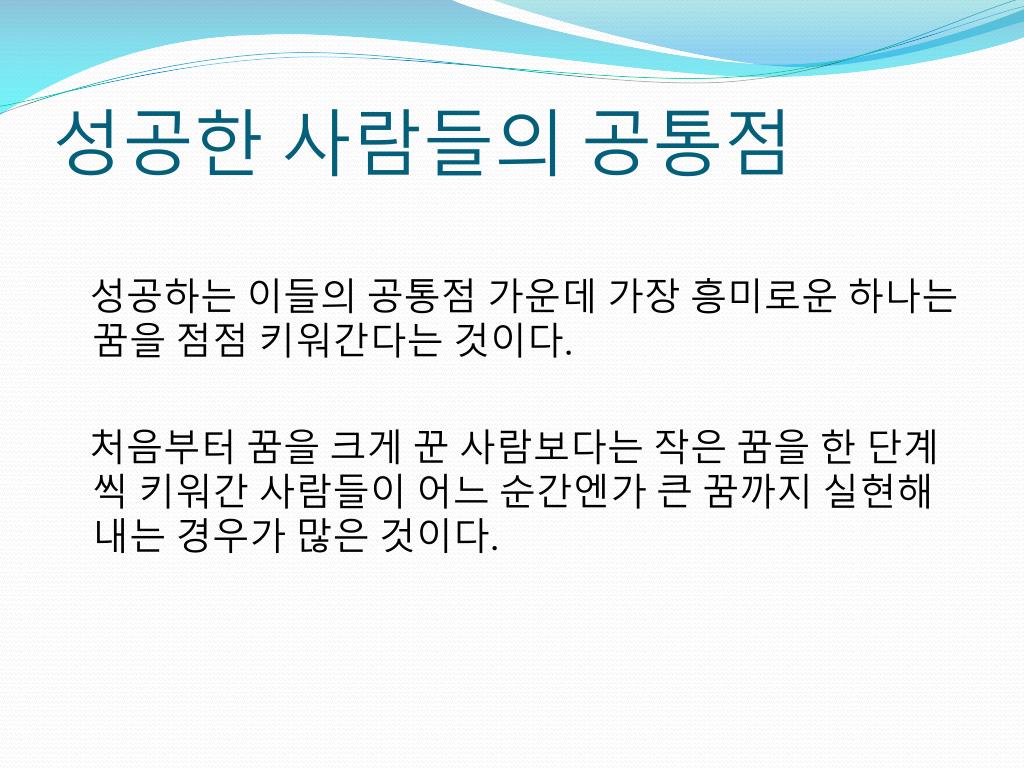 성공한 사람들의 공통점

성공하는 이들의 공통점 가운데 가장 흥미로운 하나는 꿈을 점점 키워간다는 것이다.

처음부터 꿈을 크게 꾼 사람보다는 작은 꿈을 한 단계씩 키워간 사람들이 어느 순간엔가 큰 꿈까지 실현해 내는 경우가 많은 것이다.